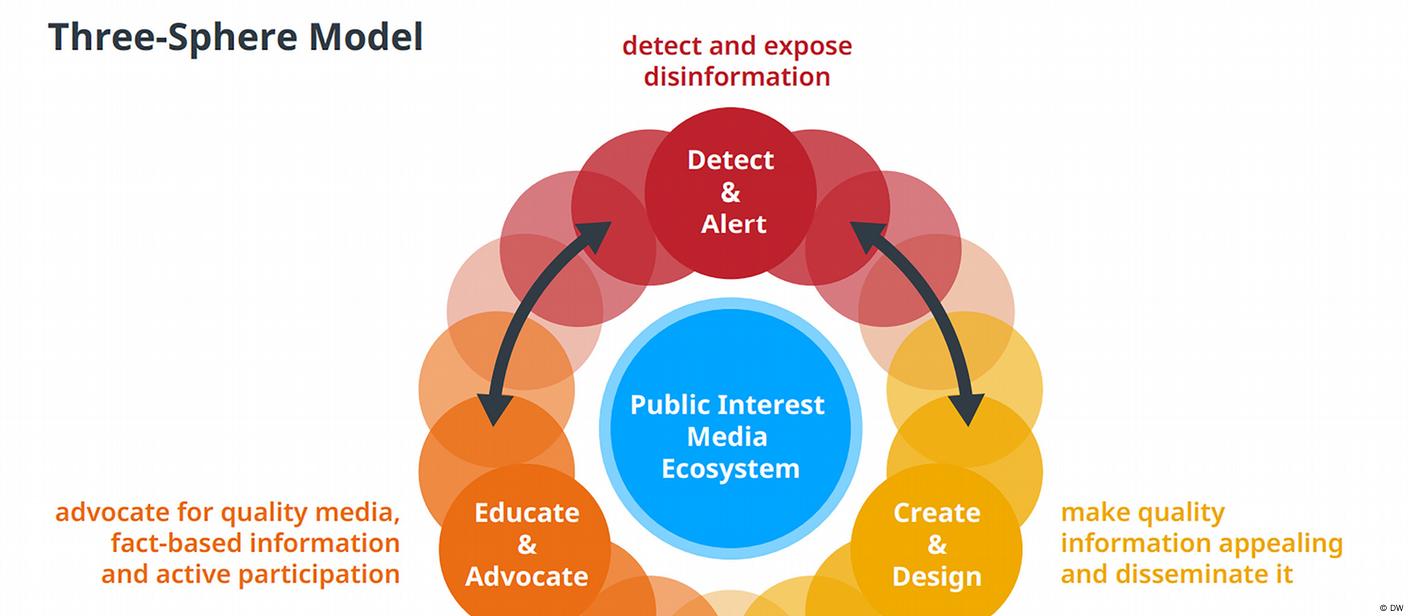 Three-Sphere Model

detect and expose disinformation

Detect & Alert

Public Interest Media Ecosystem

advocate for quality media, fact-based information and active participation

Educate & Advocate

Create & Design

make quality information appealing and disseminate it

© DW